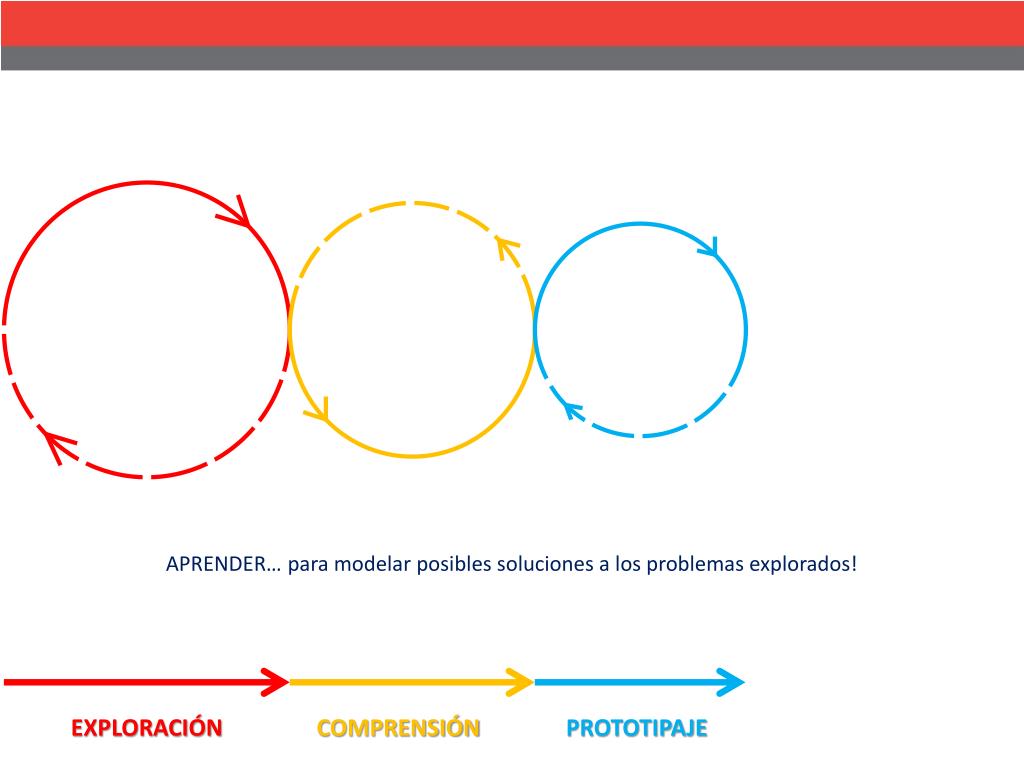 APRENDER… para modelar posibles soluciones a los problemas explorados!

EXPLORACIÓN

COMPRENSIÓN

PROTOTIPAJE